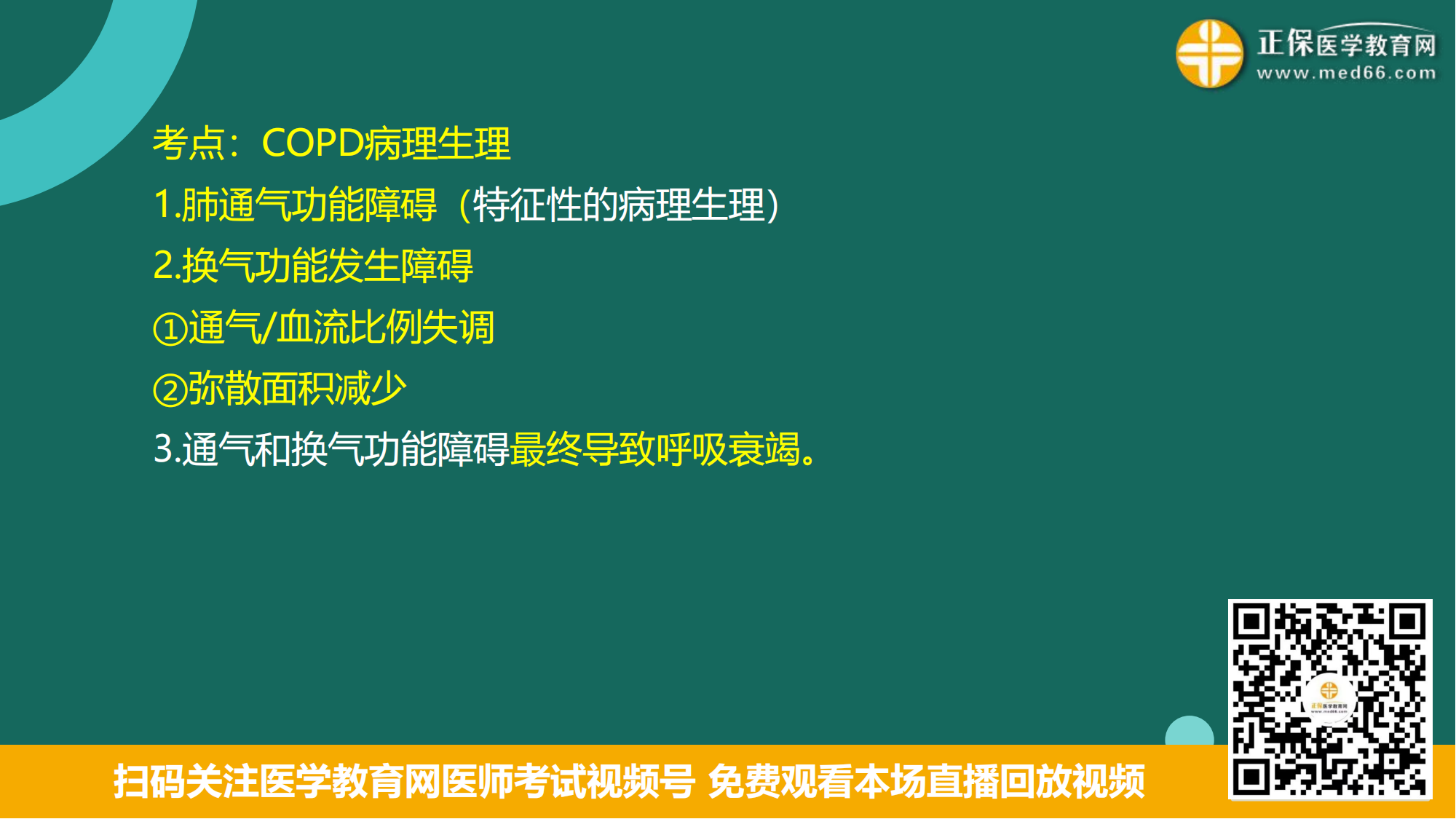 正保医学教育网
www.med66.com

考点：COPD病理生理
1.肺通气功能障碍（特征性的病理生理）
2.换气功能发生障碍
①通气/血流比例失调
②弥散面积减少
3.通气和换气功能障碍最终导致呼吸衰竭。

扫码关注医学教育网医师考试视频号 免费观看本场直播回放视频